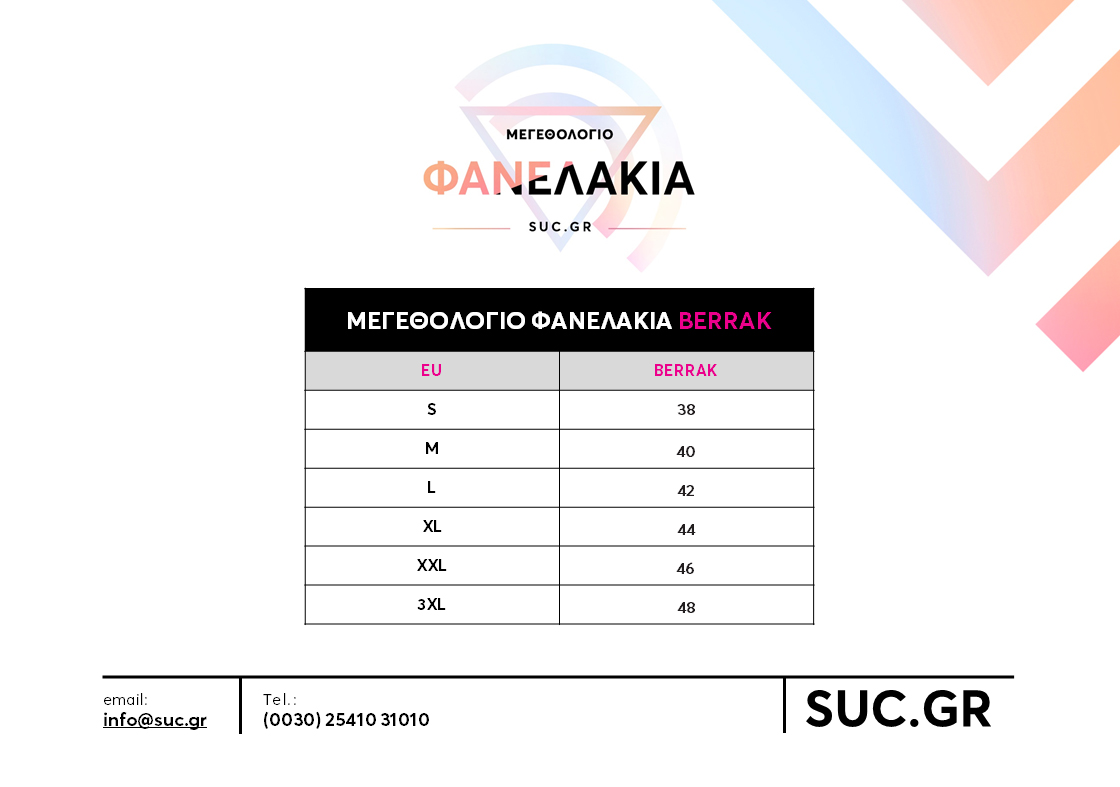 ΜΕΓΕΘΟΛΟΓΙΟ

ΦΑΝΕΛΑΚΙΑ

SUC.GR

ΜΕΓΕΘΟΛΟΓΙΟ ΦΑΝΕΛΑΚΙΑ BERRAK

| EU | BERRAK |
|---|---|
| S | 38 |
| M | 40 |
| L | 42 |
| XL | 44 |
| XXL | 46 |
| 3XL | 48 |

email:
info@suc.gr

Tel.:
(0030) 25410 31010

SUC.GR